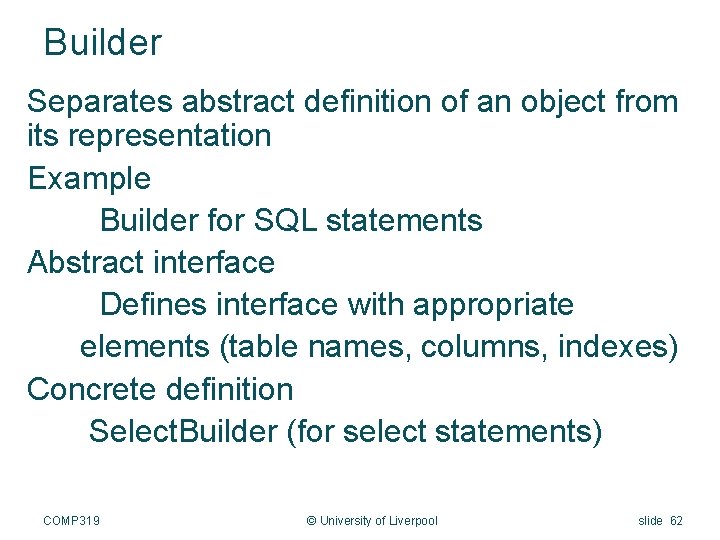 Builder

Separates abstract definition of an object from its representation

Example

Builder for SQL statements

Abstract interface

Defines interface with appropriate elements (table names, columns, indexes)

Concrete definition

SelectBuilder (for select statements)

COMP319

© University of Liverpool

slide 62